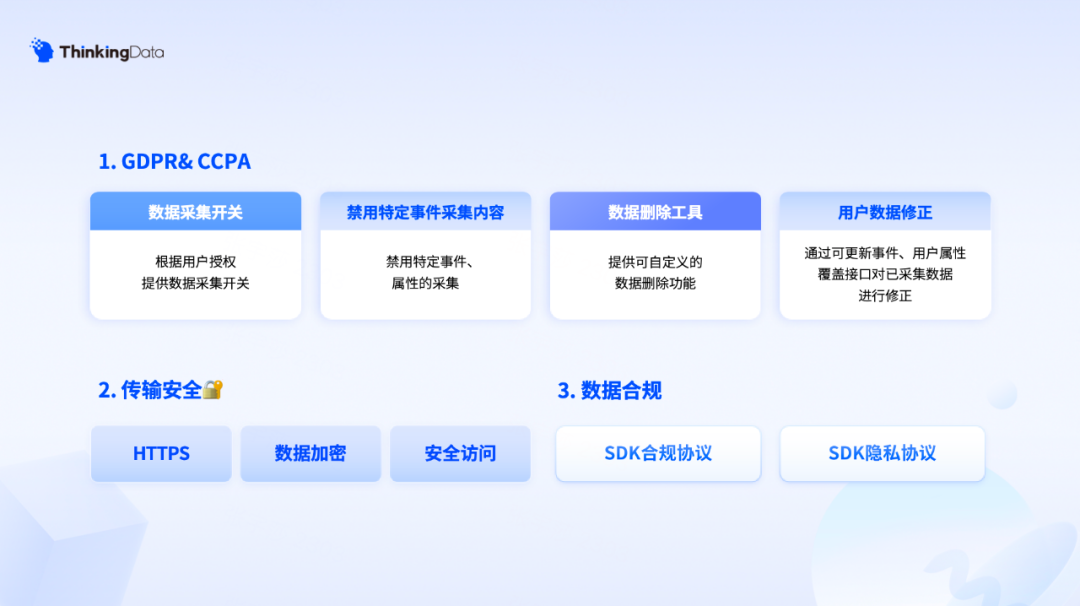 ThinkingData

1. GDPR& CCPA

数据采集开关

根据用户授权
提供数据采集开关

禁用特定事件采集内容

禁用特定事件、
属性的采集

数据删除工具

提供可自定义的
数据删除功能

用户数据修正

通过可更新事件、用户属性
覆盖接口对已采集数据
进行修正

2. 传输安全🔐

HTTPS

数据加密

安全访问

3. 数据合规

SDK合规协议

SDK隐私协议